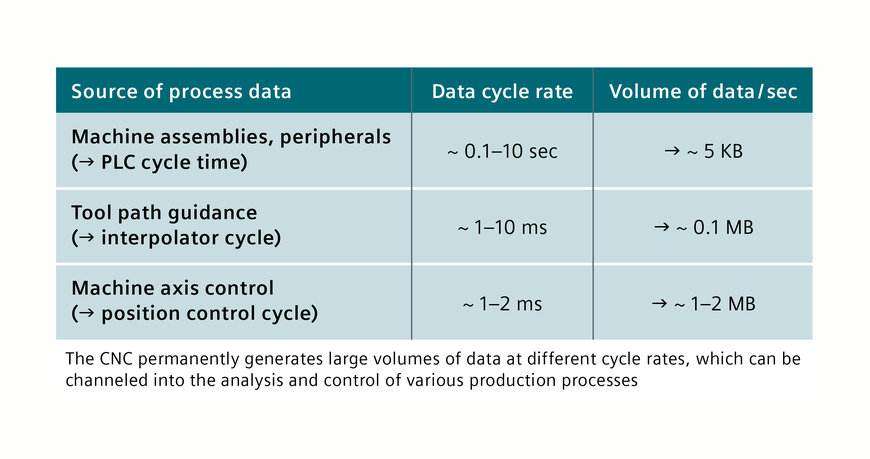 | Source of process data | Data cycle rate | Volume of data/sec |
|---|---|---|
| Machine assemblies, peripherals (→ PLC cycle time) | ~ 0.1–10 sec | → ~ 5 KB |
| Tool path guidance (→ interpolator cycle) | ~ 1–10 ms | → ~ 0.1 MB |
| Machine axis control (→ position control cycle) | ~ 1–2 ms | → ~ 1–2 MB |

The CNC permanently generates large volumes of data at different cycle rates, which can be channeled into the analysis and control of various production processes